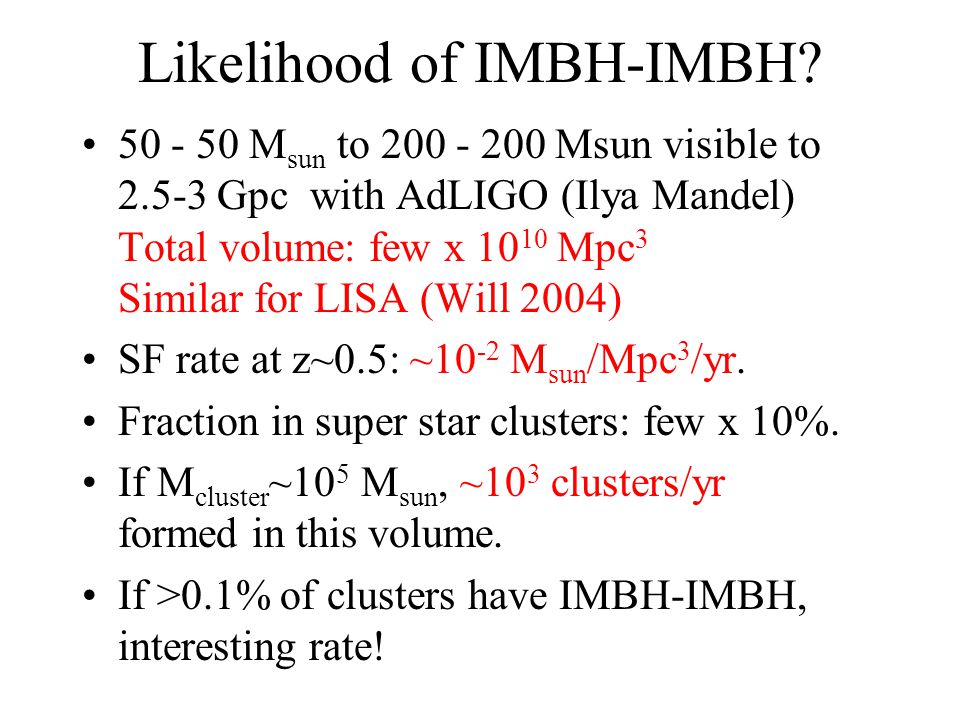 Likelihood of IMBH-IMBH?

• 50 - 50 $M_{sun}$ to 200 - 200 Msun visible to 2.5-3 Gpc with AdLIGO (Ilya Mandel) Total volume: few x $10^{10}$ $Mpc^3$ Similar for LISA (Will 2004)

• SF rate at z~0.5: ~$10^{-2}$ $M_{sun}/Mpc^3/yr$.

• Fraction in super star clusters: few x 10%.

• If $M_{cluster}$~$10^5$ $M_{sun}$, ~$10^3$ clusters/yr formed in this volume.

• If >0.1% of clusters have IMBH-IMBH, interesting rate!